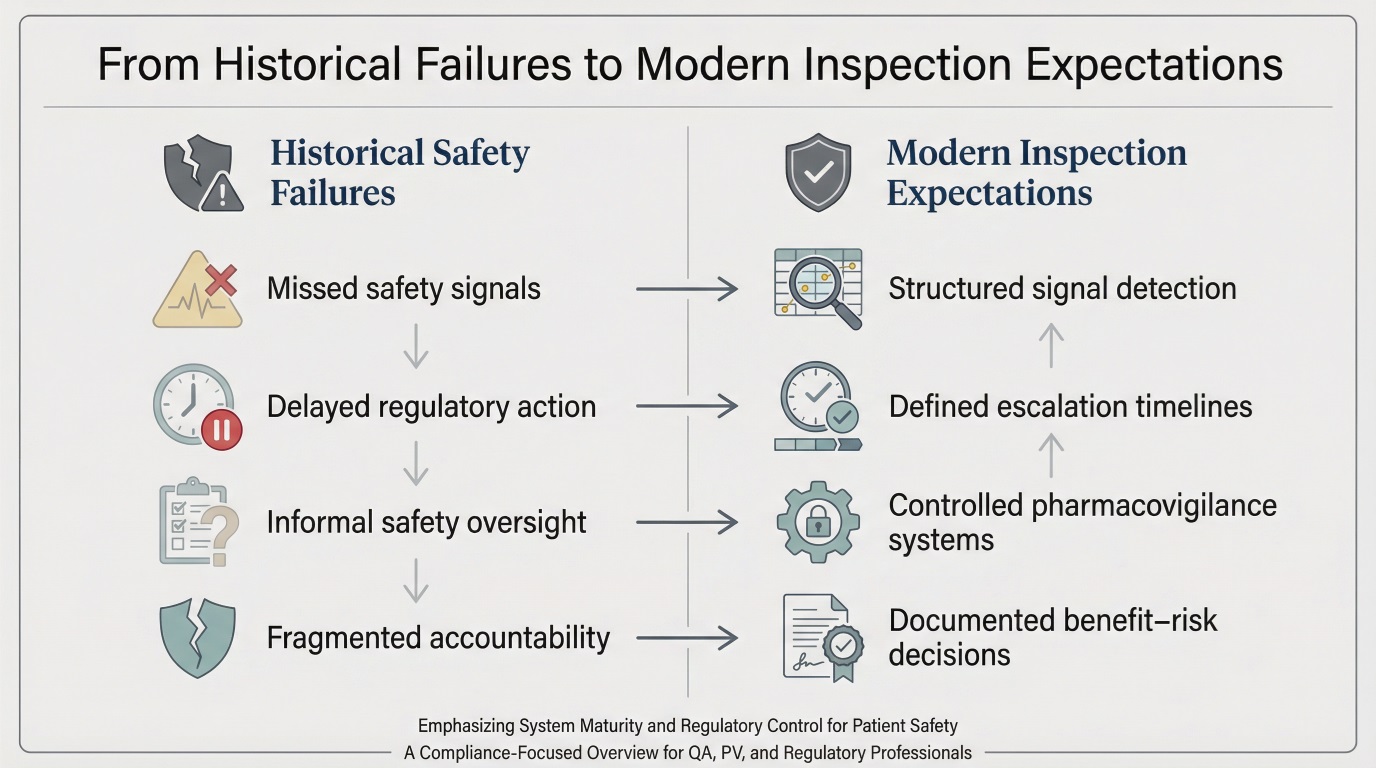 From Historical Failures to Modern Inspection Expectations

Historical Safety Failures

Missed safety signals

Delayed regulatory action

Informal safety oversight

Fragmented accountability

Modern Inspection Expectations

Structured signal detection

Defined escalation timelines

Controlled pharmacovigilance systems

Documented benefit–risk decisions

Emphasizing System Maturity and Regulatory Control for Patient Safety
A Compliance-Focused Overview for QA, PV, and Regulatory Professionals